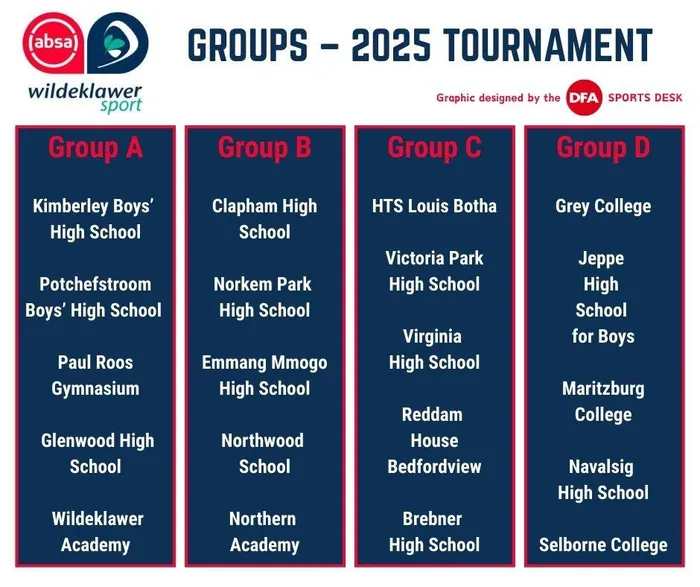 absa

wildeklawer sport

GROUPS – 2025 TOURNAMENT

Graphic designed by the DFA SPORTS DESK

Group A

Kimberley Boys' High School

Potchefstroom Boys' High School

Paul Roos Gymnasium

Glenwood High School

Wildeklawer Academy

Group B

Clapham High School

Norkem Park High School

Emmang Mmogo High School

Northwood School

Northern Academy

Group C

HTS Louis Botha

Victoria Park High School

Virginia High School

Reddam House Bedfordview

Brebner High School

Group D

Grey College

Jeppe High School for Boys

Maritzburg College

Navalsig High School

Selborne College